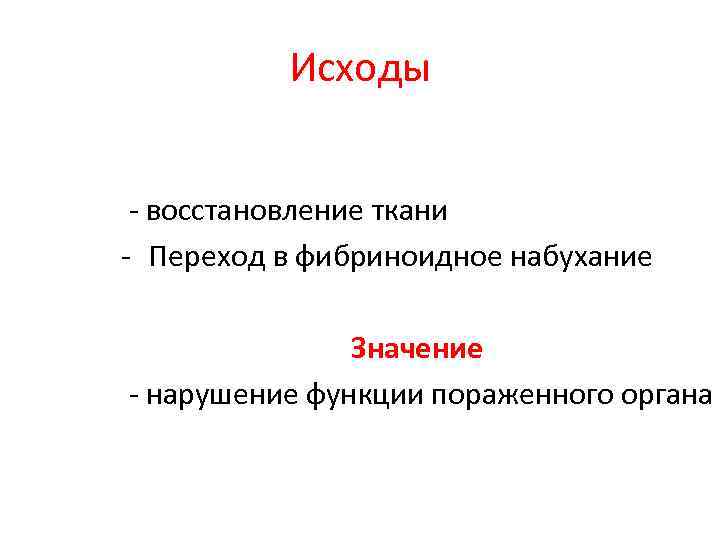 Исходы

- восстановление ткани
- Переход в фибриноидное набухание

Значение
- нарушение функции пораженного органа